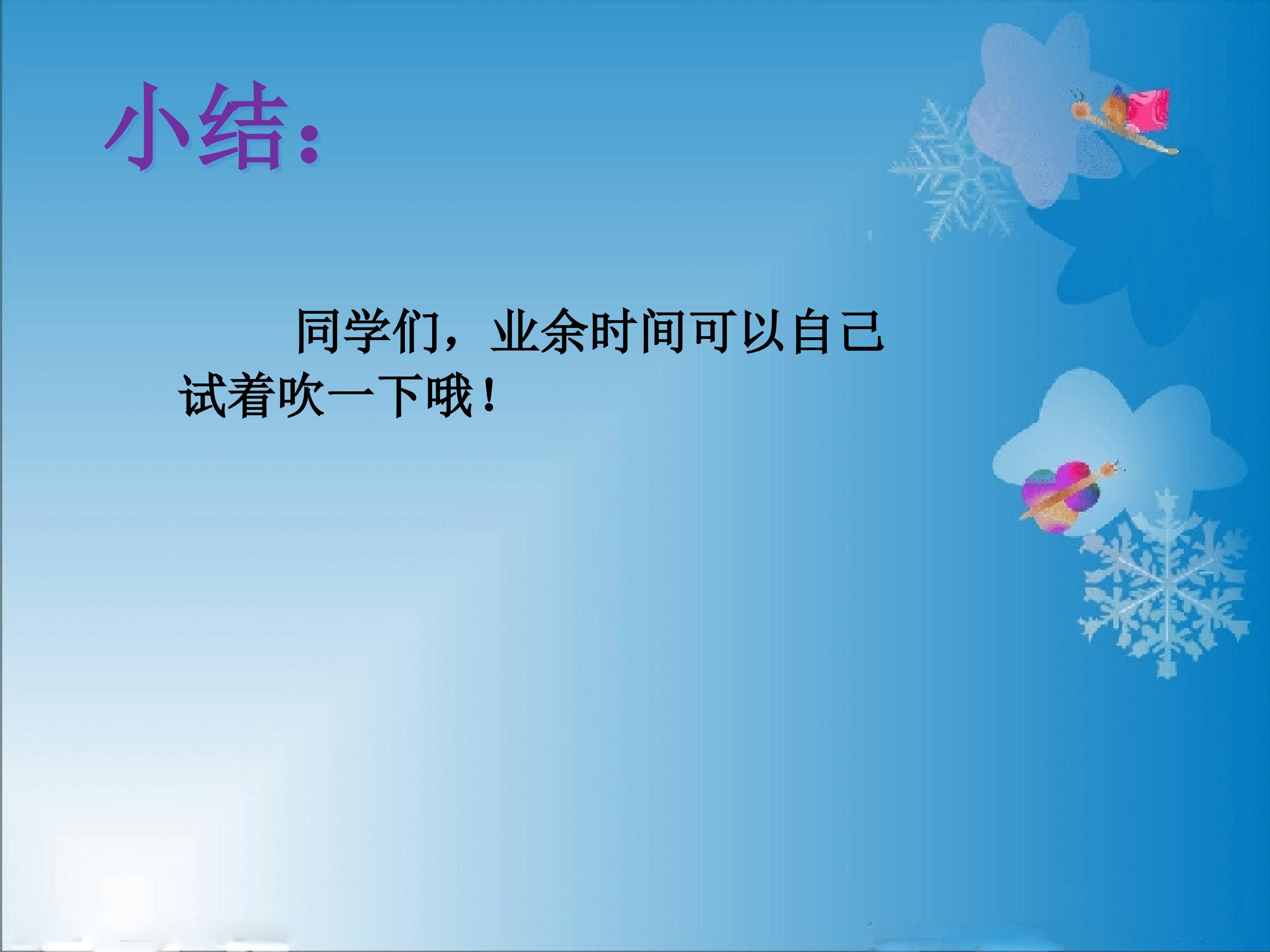 小结：

同学们，业余时间可以自己试着吹一下哦！